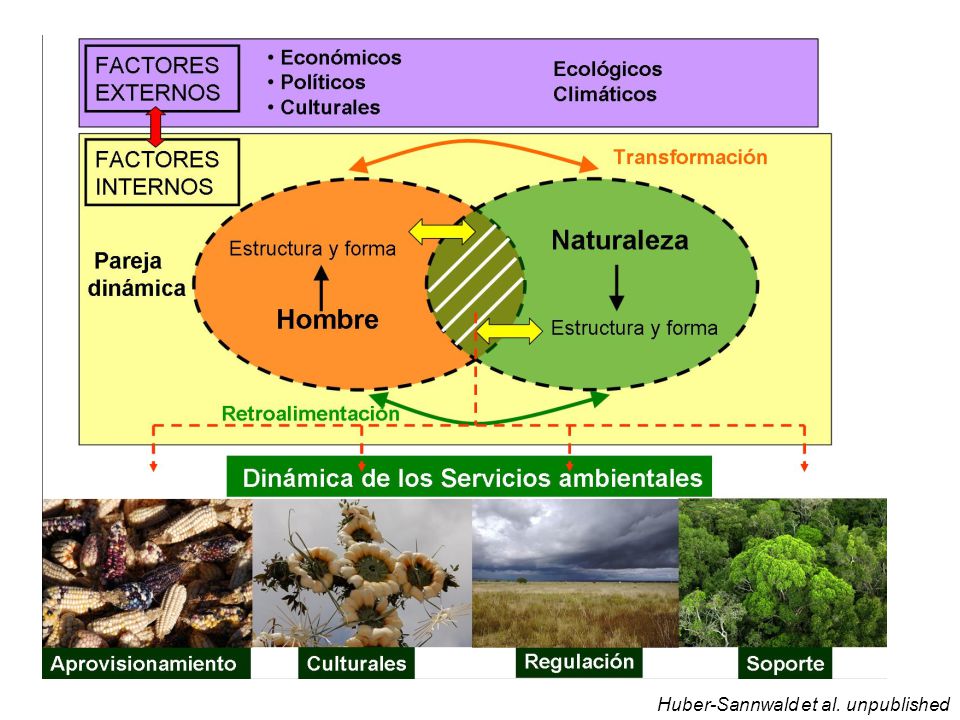 FACTORES EXTERNOS

• Económicos
• Políticos
• Culturales

Ecológicos
Climáticos

FACTORES INTERNOS

Transformación

Pareja dinámica

Estructura y forma

Hombre

Naturaleza

Estructura y forma

Retroalimentación

Dinámica de los Servicios ambientales

Aprovisionamiento

Culturales

Regulación

Soporte

Huber-Sannwald et al. unpublished